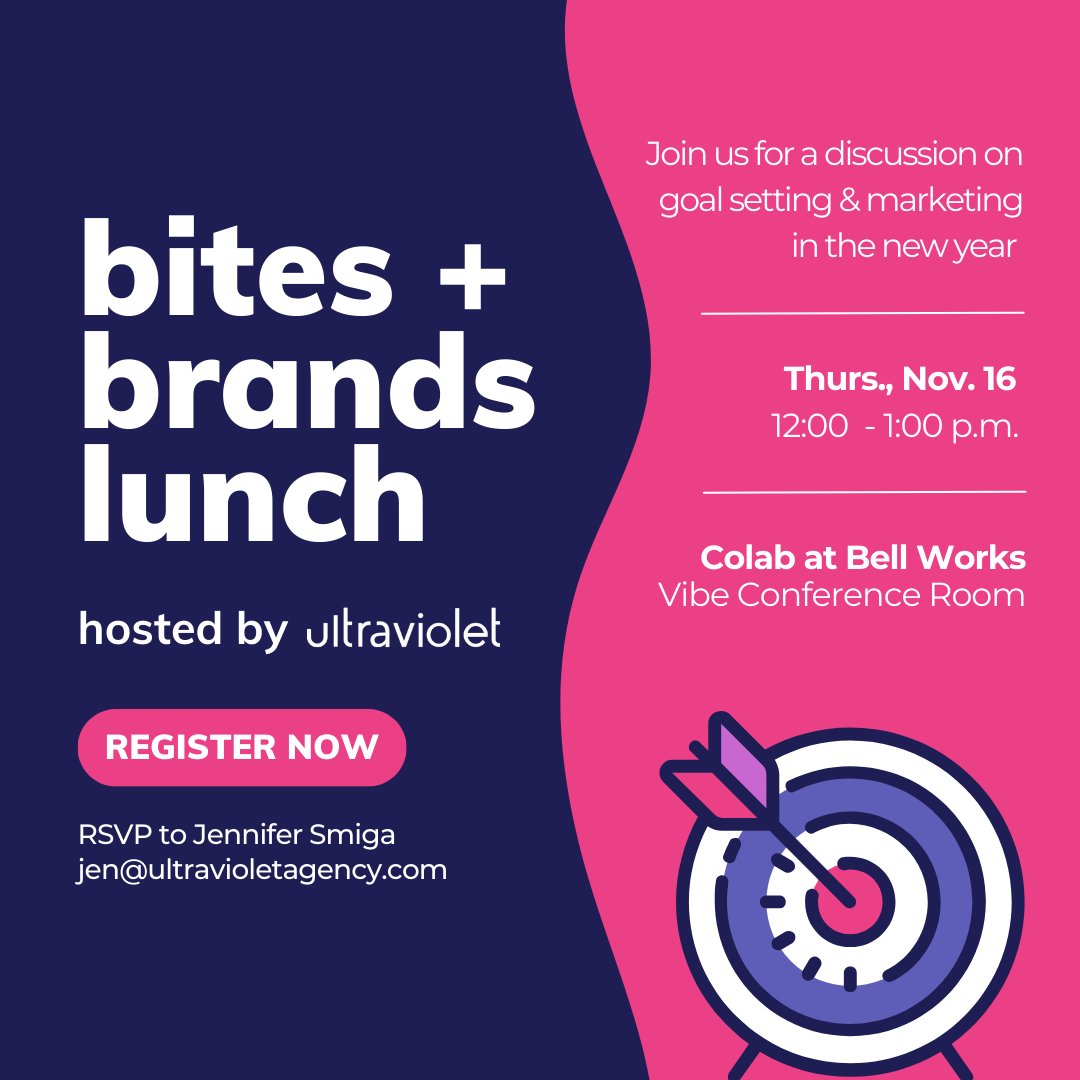 bites + brands lunch

hosted by ultraviolet

REGISTER NOW

RSVP to Jennifer Smiga
jen@ultravioletagency.com

Join us for a discussion on goal setting & marketing in the new year

Thurs., Nov. 16
12:00 - 1:00 p.m.

Colab at Bell Works
Vibe Conference Room